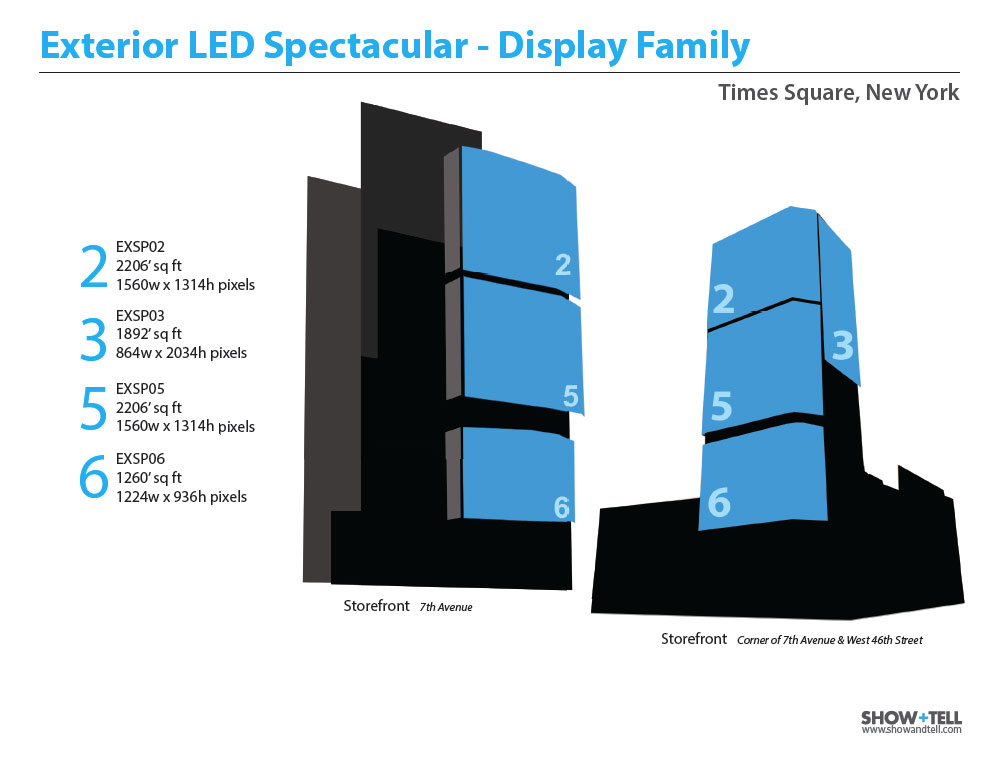 Exterior LED Spectacular - Display Family

Times Square, New York

2
EXSP02
2206' sq ft
1560w x 1314h pixels

3
EXSP03
1892' sq ft
864w x 2034h pixels

5
EXSP05
2206' sq ft
1560w x 1314h pixels

6
EXSP06
1260' sq ft
1224w x 936h pixels

2
5
6

Storefront 7th Avenue

2
3
5
6

Storefront Corner of 7th Avenue & West 46th Street

SHOW+TELL
www.showandtell.com